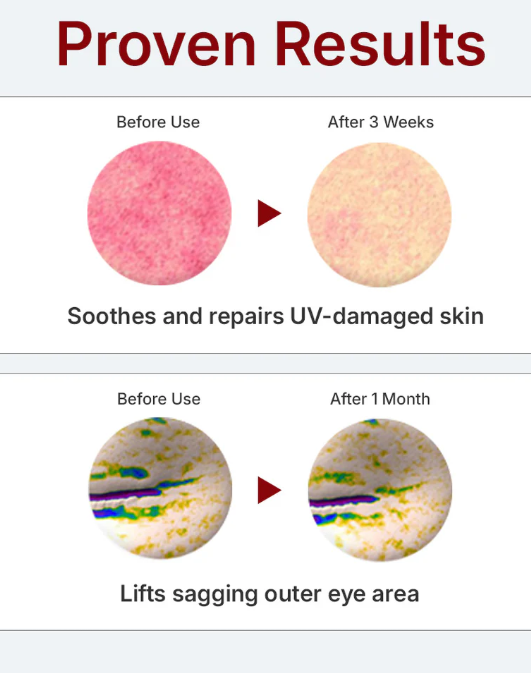 Proven Results

Before Use

After 3 Weeks

Soothes and repairs UV-damaged skin

Before Use

After 1 Month

Lifts sagging outer eye area